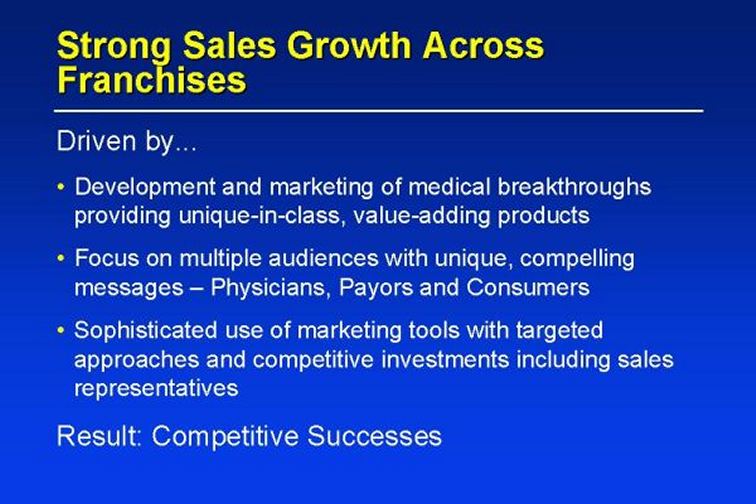 Strong Sales Growth Across Franchises

Driven by...

• Development and marketing of medical breakthroughs providing unique-in-class, value-adding products

• Focus on multiple audiences with unique, compelling messages – Physicians, Payors and Consumers

• Sophisticated use of marketing tools with targeted approaches and competitive investments including sales representatives

Result: Competitive Successes